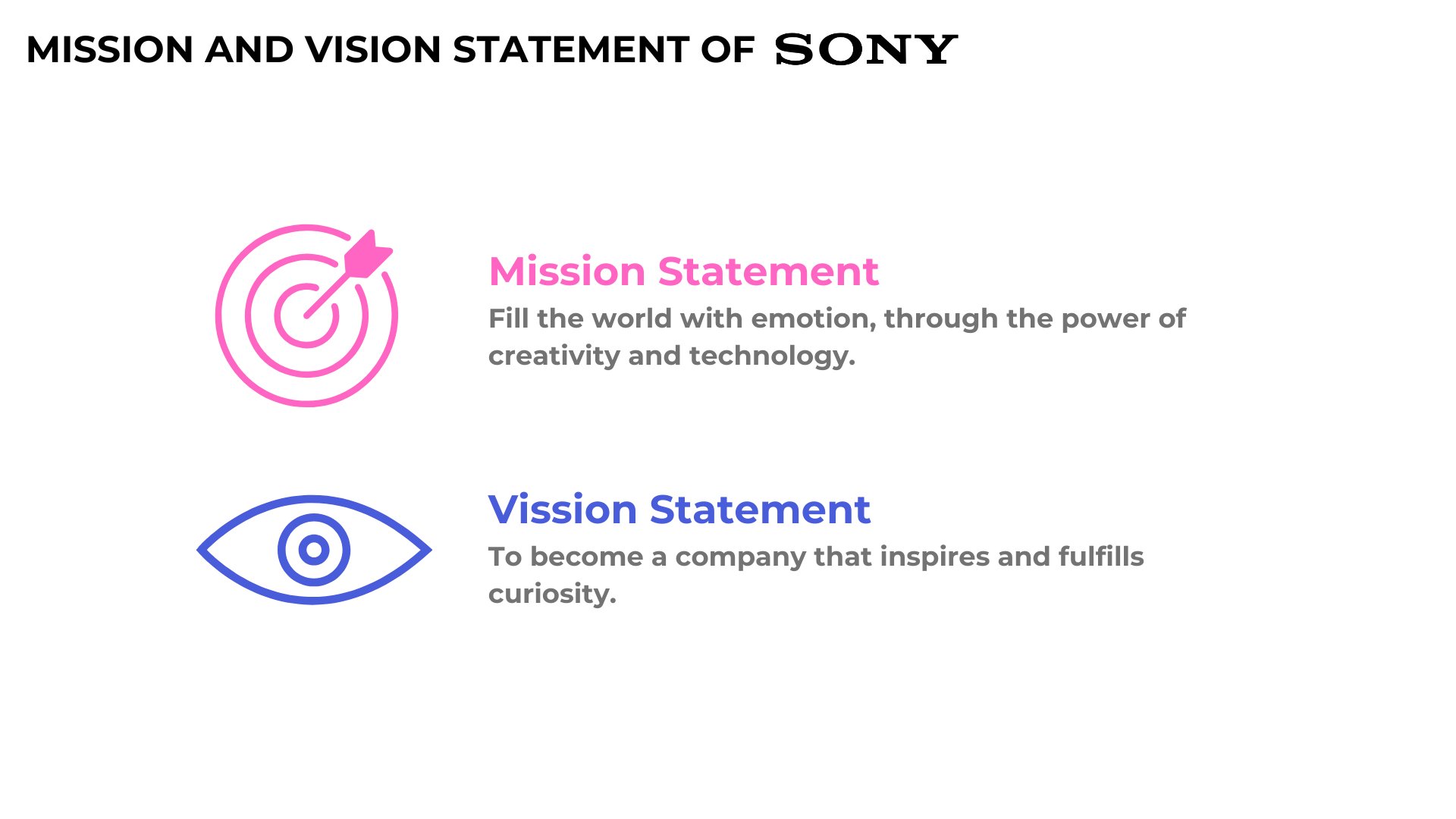 MISSION AND VISION STATEMENT OF SONY

Mission Statement

Fill the world with emotion, through the power of creativity and technology.

Vission Statement

To become a company that inspires and fulfills curiosity.